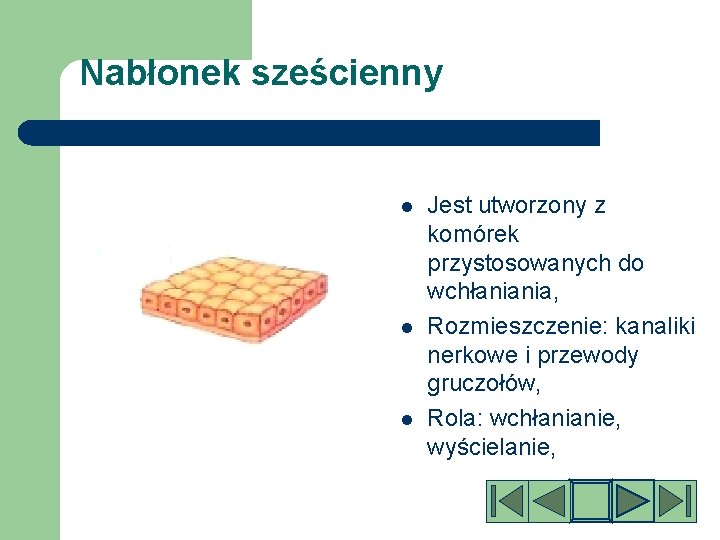 Nabłonek sześcienny

- Jest utworzony z komórek przystosowanych do wchłaniania,
- Rozmieszczenie: kanaliki nerkowe i przewody gruczołów,
- Rola: wchłanianie, wyścielanie,